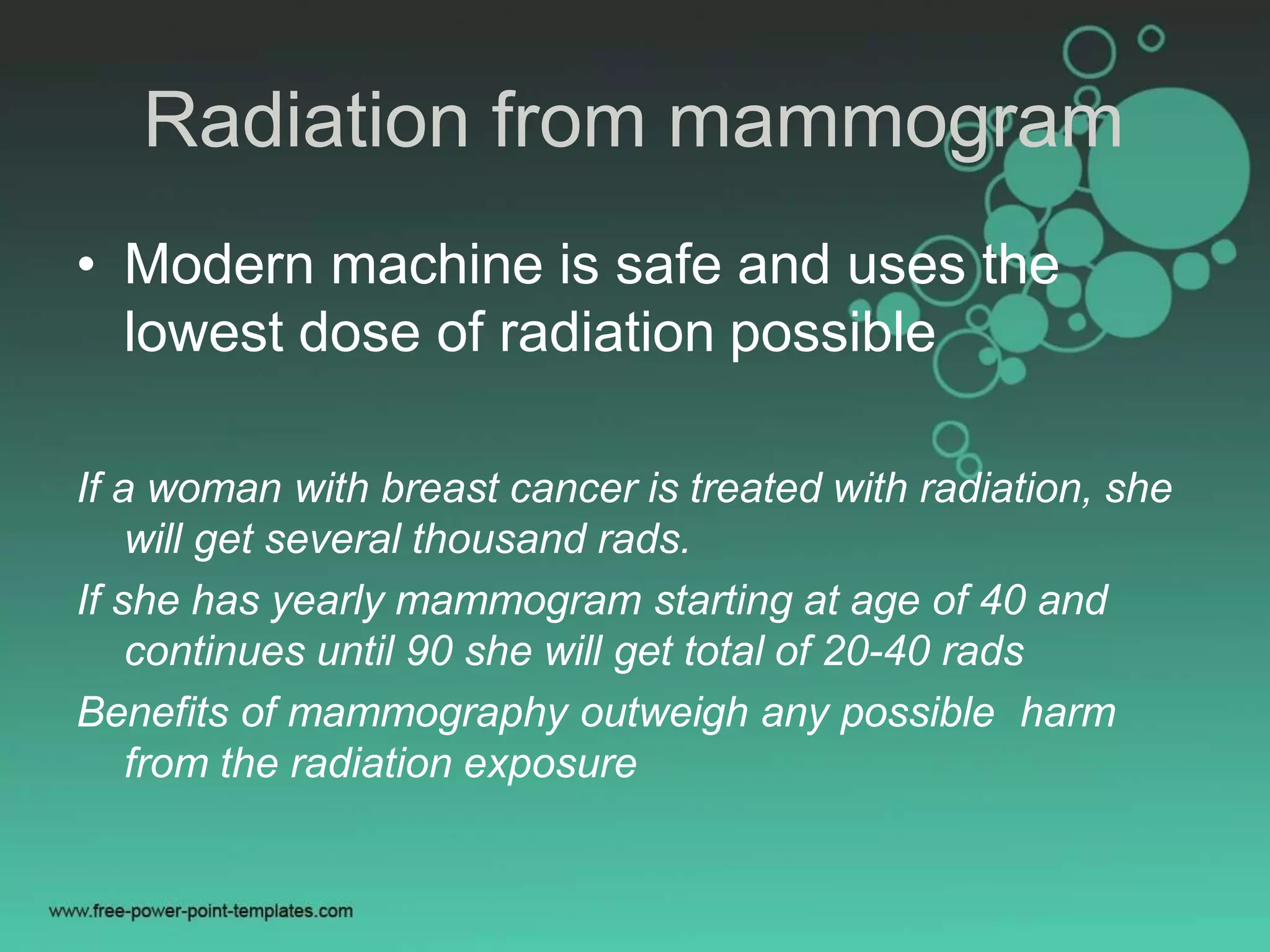 Radiation from mammogram

• Modern machine is safe and uses the lowest dose of radiation possible

If a woman with breast cancer is treated with radiation, she will get several thousand rads.

If she has yearly mammogram starting at age of 40 and continues until 90 she will get total of 20-40 rads

Benefits of mammography outweigh any possible harm from the radiation exposure

www.free-power-point-templates.com